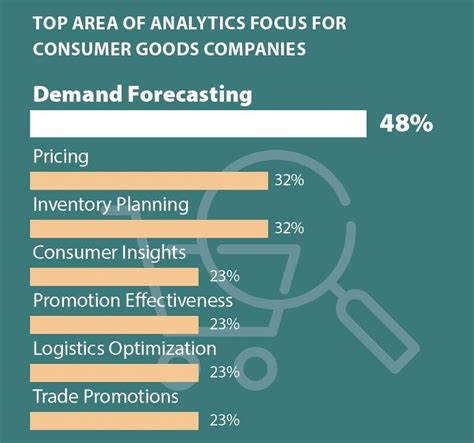 TOP AREA OF ANALYTICS FOCUS FOR CONSUMER GOODS COMPANIES

Demand Forecasting
48%

Pricing
32%

Inventory Planning
32%

Consumer Insights
23%

Promotion Effectiveness
23%

Logistics Optimization
23%

Trade Promotions
23%